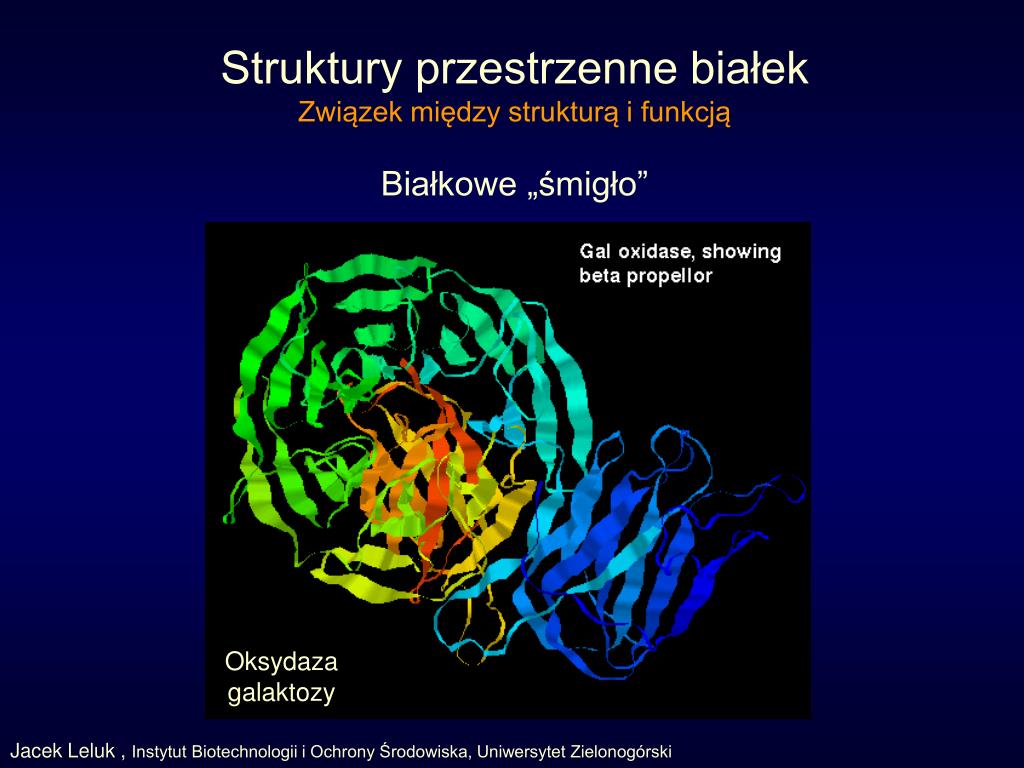 Struktury przestrzenne białek
Związek między strukturą i funkcją

Białkowe „śmigło”

Gal oxidase, showing beta propellor

Oksydaza galaktozy

Jacek Leluk , Instytut Biotechnologii i Ochrony Środowiska, Uniwersytet Zielonogórski